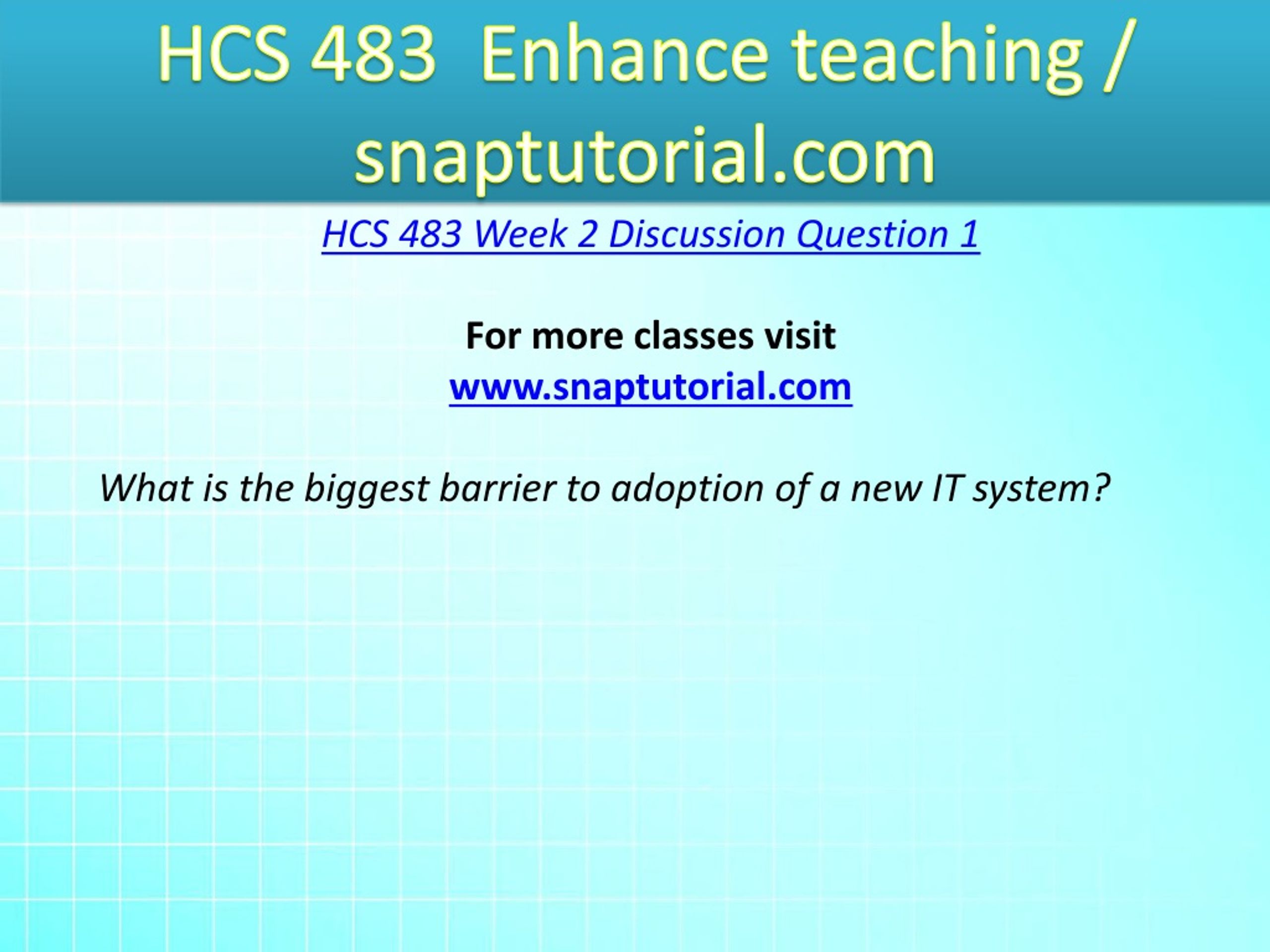 HCS 483 Enhance teaching / snaptutorial.com

HCS 483 Week 2 Discussion Question 1

For more classes visit
www.snaptutorial.com

What is the biggest barrier to adoption of a new IT system?